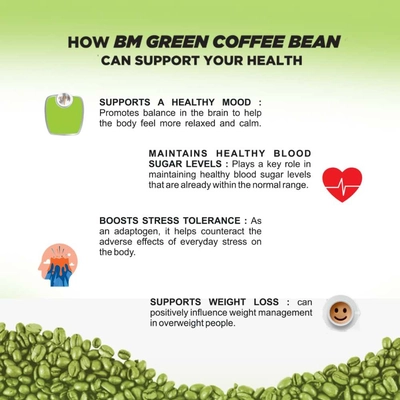 HOW BM GREEN COFFEE BEAN
CAN SUPPORT YOUR HEALTH

SUPPORTS A HEALTHY MOOD : Promotes balance in the brain to help the body feel more relaxed and calm.

MAINTAINS HEALTHY BLOOD SUGAR LEVELS : Plays a key role in maintaining healthy blood sugar levels that are already within the normal range.

BOOSTS STRESS TOLERANCE : As an adaptogen, it helps counteract the adverse effects of everyday stress on the body.

SUPPORTS WEIGHT LOSS : can positively influence weight management in overweight people.